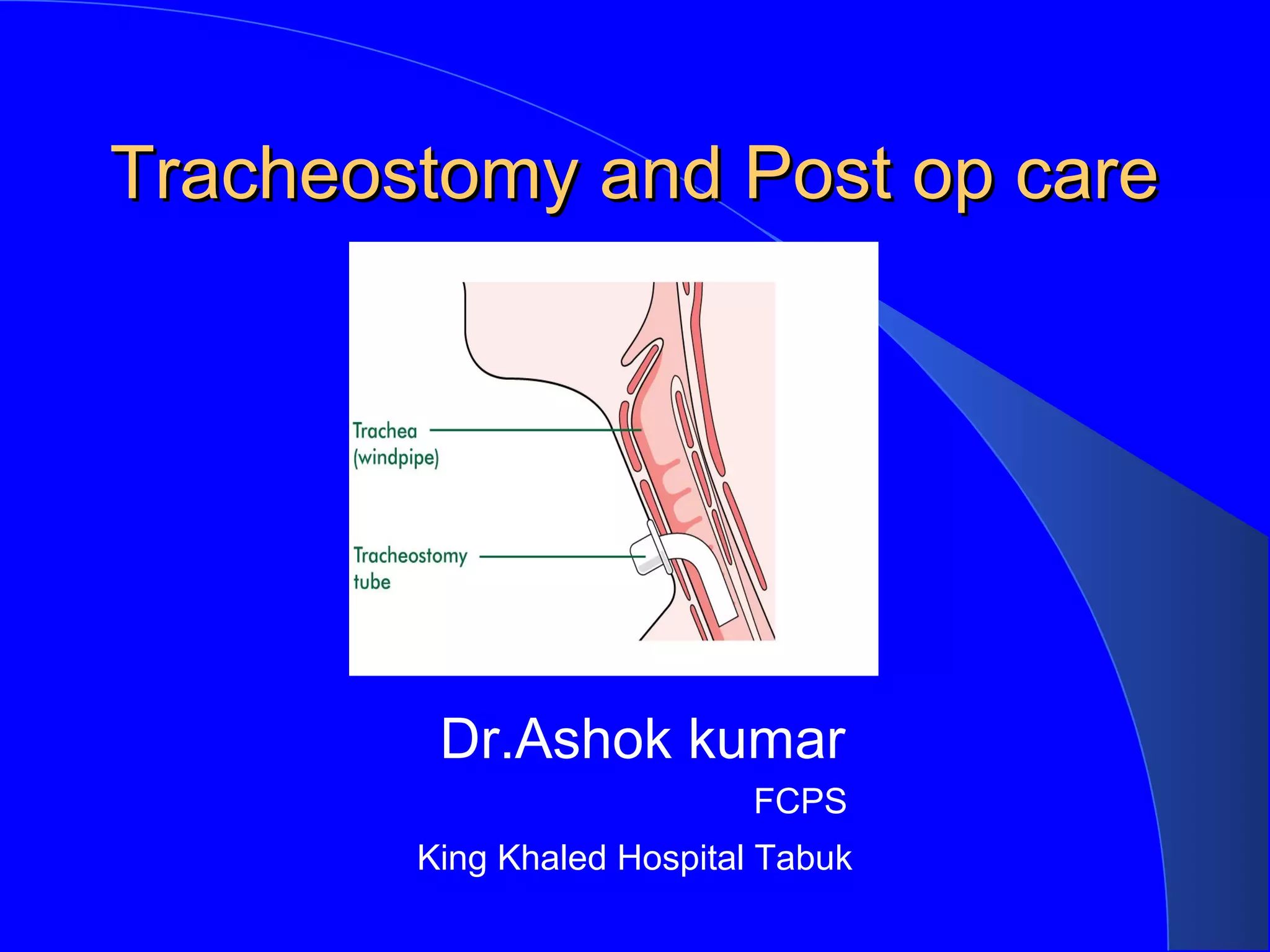 Tracheostomy and Post op care

Trachea (windpipe)

Tracheostomy tube

Dr.Ashok kumar

FCPS

King Khaled Hospital Tabuk